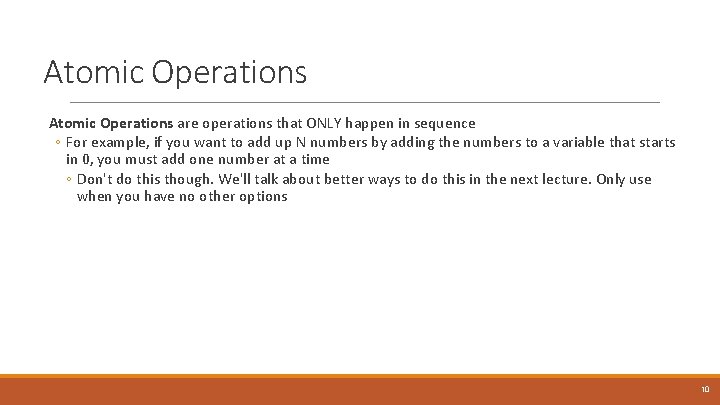 Atomic Operations

Atomic Operations are operations that ONLY happen in sequence

◦ For example, if you want to add up N numbers by adding the numbers to a variable that starts in 0, you must add one number at a time

◦ Don't do this though. We'll talk about better ways to do this in the next lecture. Only use when you have no other options

10